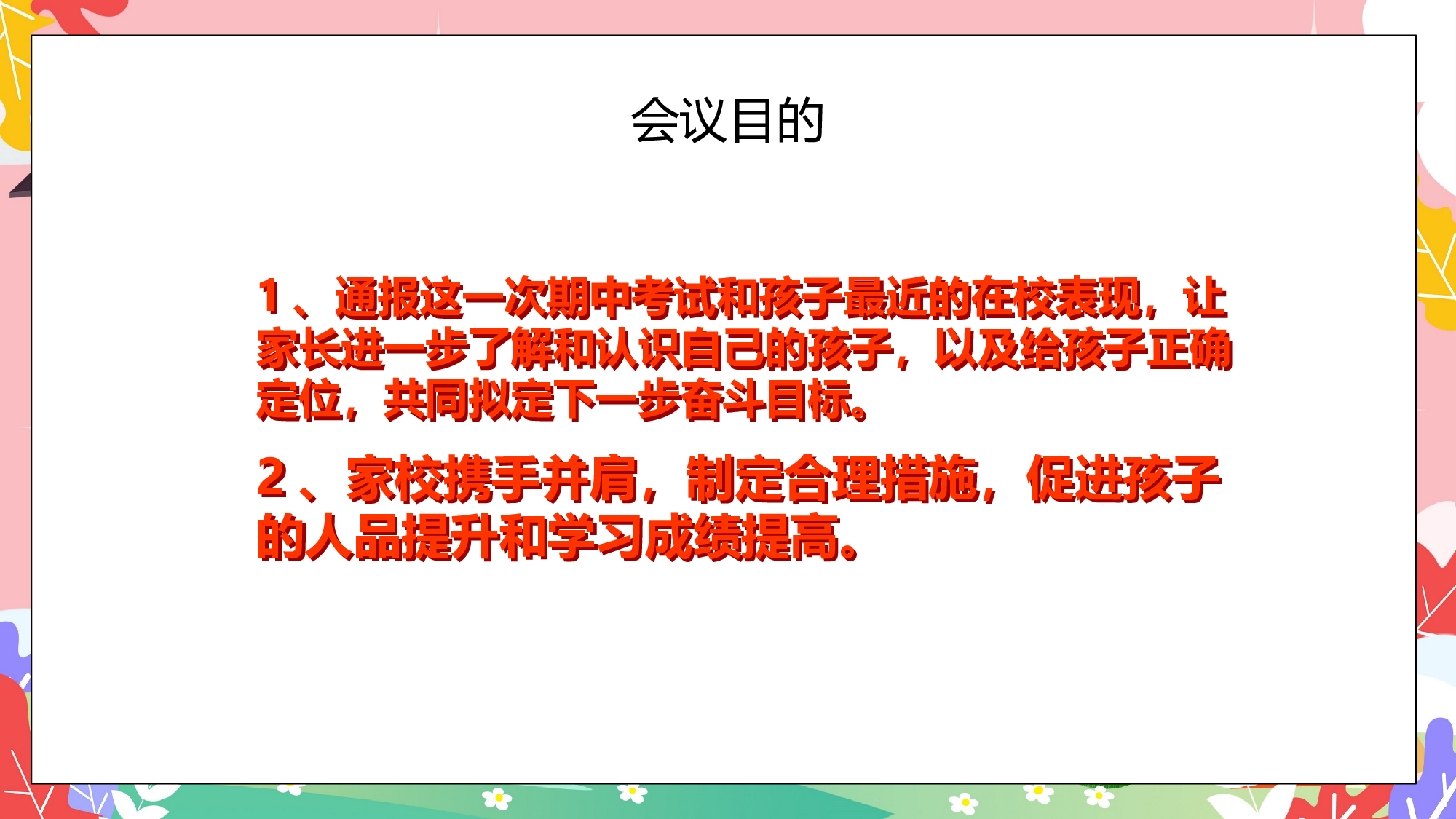 会议目的

1、通报这一次期中考试和孩子最近的在校表现，让家长进一步了解和认识自己的孩子，以及给孩子正确定位，共同拟定下一步奋斗目标。

2、家校携手并肩，制定合理措施，促进孩子的人品提升和学习成绩提高。